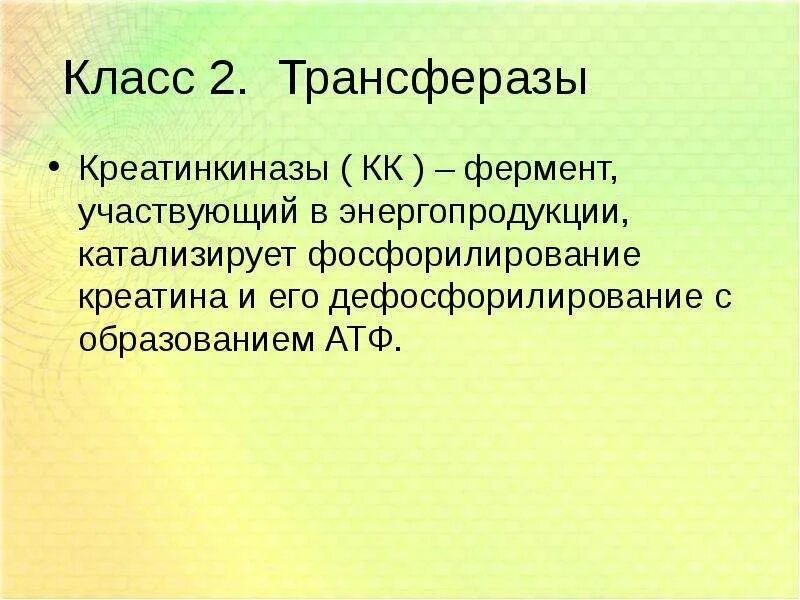 Класс 2. Трансферазы

• Креатинкиназы ( КК ) – фермент, участвующий в энергопродукции, катализирует фосфорилирование креатина и его дефосфорилирование с образованием АТФ.